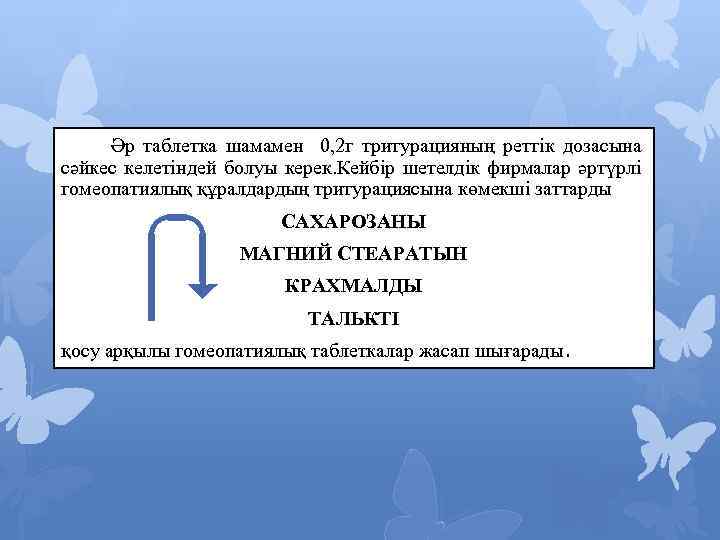 Әр таблетка шамамен 0,2г тритурацияның реттік дозасына сәйкес келетіндей болуы керек.Кейбір шетелдік фирмалар әртүрлі гомеопатиялық құралдардың тритурациясына көмекші заттарды

САХАРОЗАНЫ

МАГНИЙ СТЕАРАТЫН

КРАХМАЛДЫ

ТАЛЬКТІ

қосу арқылы гомеопатиялық таблеткалар жасап шығарады.